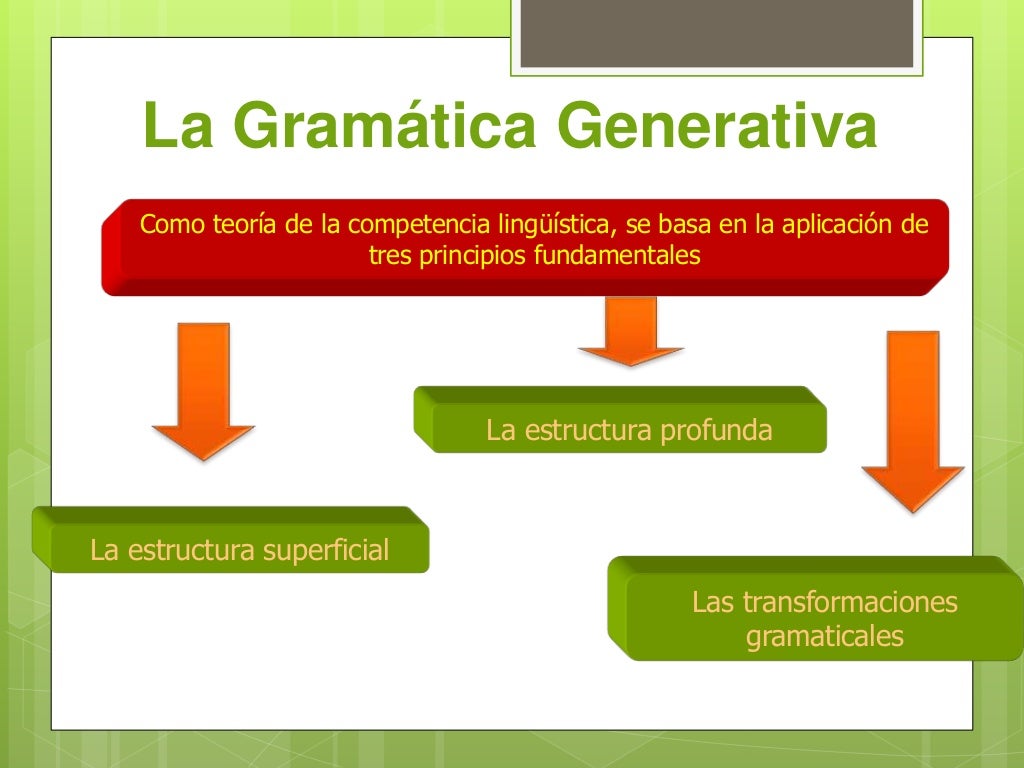 La Gramática Generativa

Como teoría de la competencia lingüística, se basa en la aplicación de tres principios fundamentales

La estructura profunda

La estructura superficial

Las transformaciones gramaticales